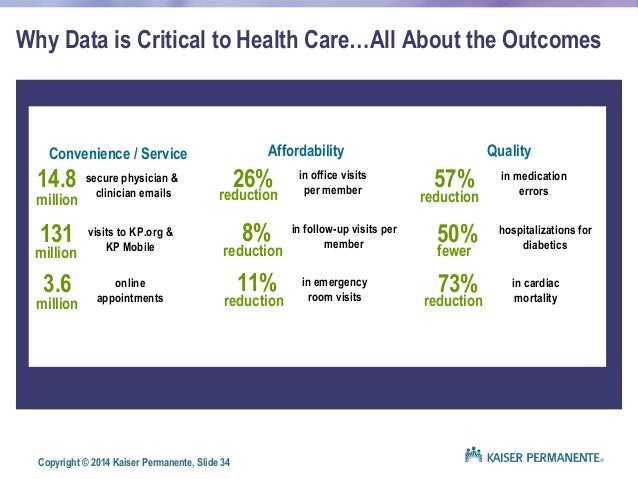 Why Data is Critical to Health Care…All About the Outcomes

Convenience / Service

14.8 million secure physician & clinician emails

131 million visits to KP.org & KP Mobile

3.6 million online appointments

Affordability

26% reduction in office visits per member

8% reduction in follow-up visits per member

11% reduction in emergency room visits

Quality

57% reduction in medication errors

50% fewer hospitalizations for diabetics

73% reduction in cardiac mortality

Copyright © 2014 Kaiser Permanente, Slide 34

KAISER PERMANENTE®